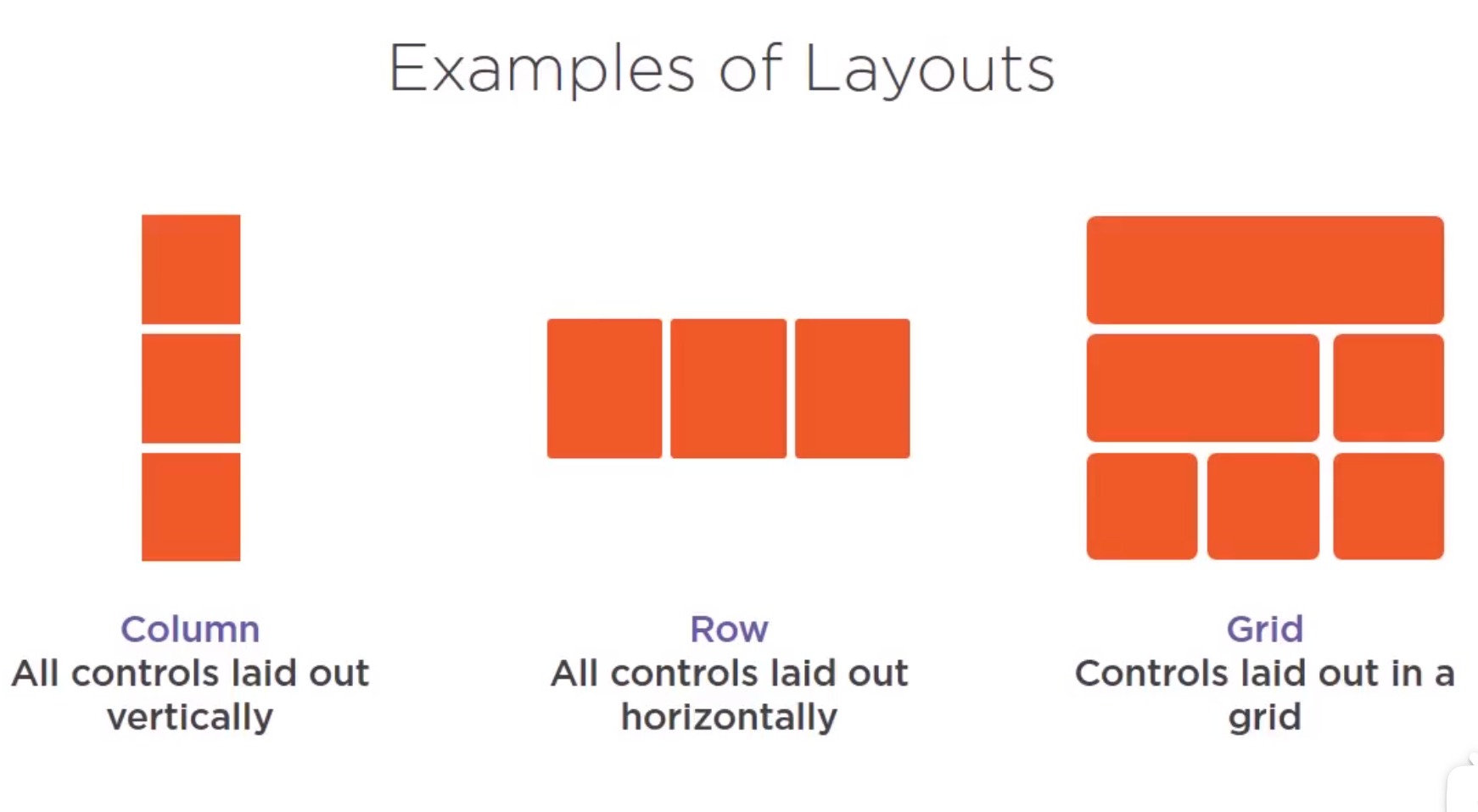 Examples of Layouts

Column
All controls laid out vertically

Row
All controls laid out horizontally

Grid
Controls laid out in a grid